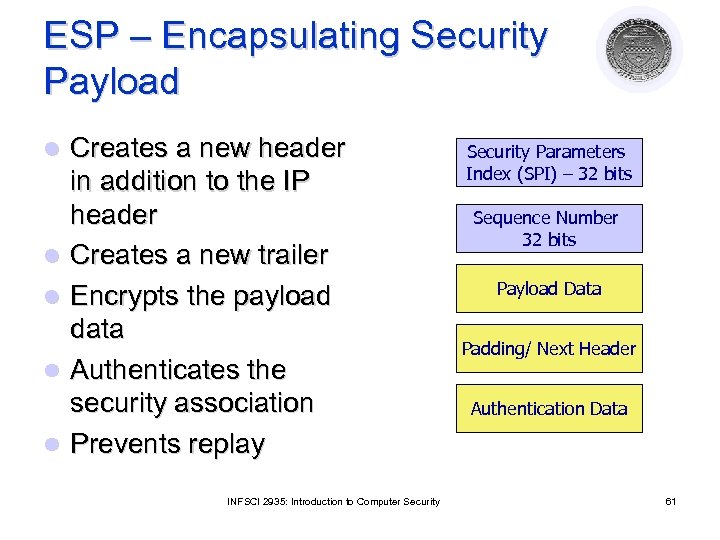 ESP – Encapsulating Security Payload

- Creates a new header in addition to the IP header
- Creates a new trailer
- Encrypts the payload data
- Authenticates the security association
- Prevents replay

Security Parameters Index (SPI) – 32 bits

Sequence Number 32 bits

Payload Data

Padding/ Next Header

Authentication Data

INFSCI 2935: Introduction to Computer Security

61